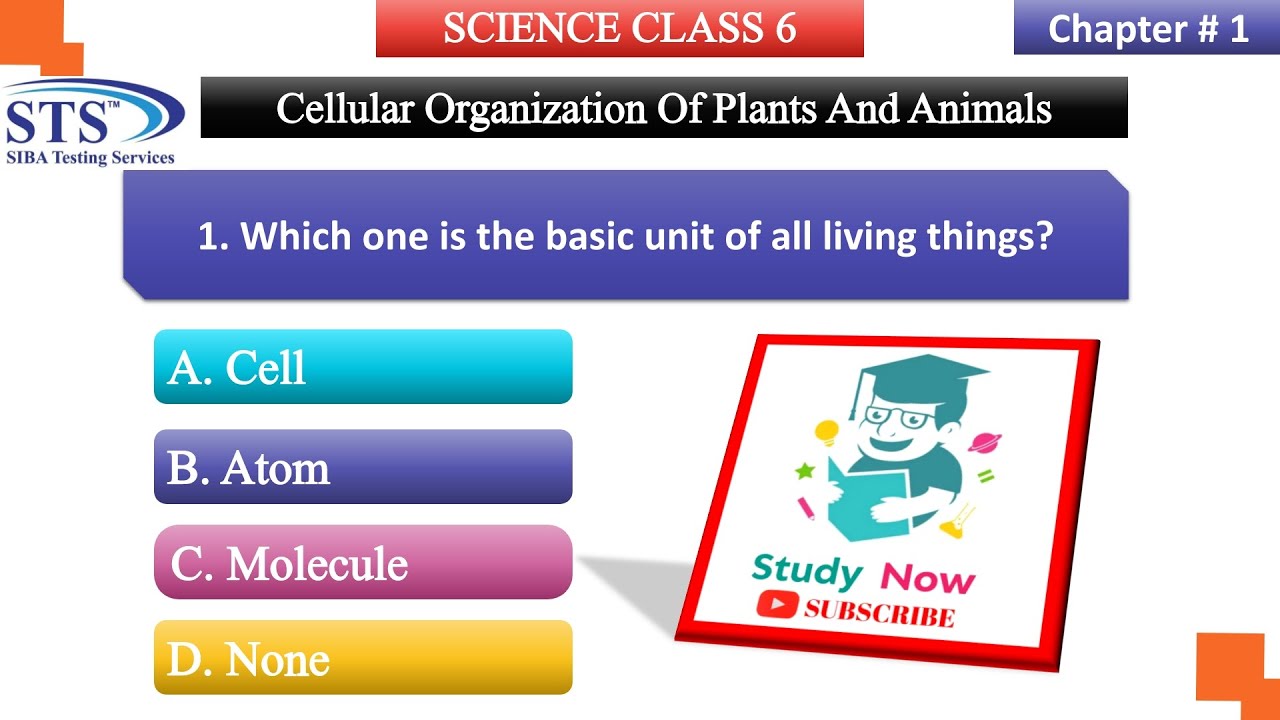 SCIENCE CLASS 6

Chapter # 1

STS™
SIBA Testing Services

Cellular Organization Of Plants And Animals

1. Which one is the basic unit of all living things?

A. Cell

B. Atom

C. Molecule

D. None

Study Now
SUBSCRIBE